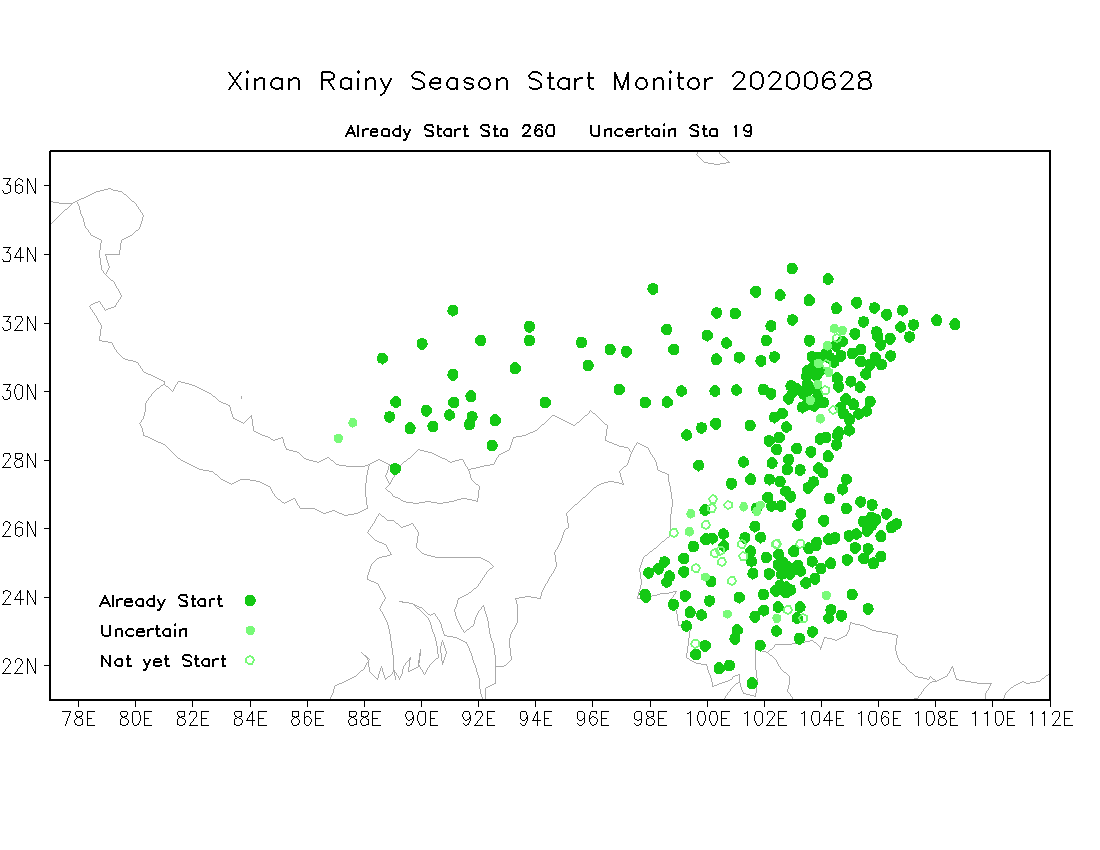 Xinan Rainy Season Start Monitor 20200628

Already Start Sta 260   Uncertain Sta 19

36N
34N
32N
30N
28N
26N
24N
22N

Already Start
Uncertain
Not yet Start

78E 80E 82E 84E 86E 88E 90E 92E 94E 96E 98E 100E 102E 104E 106E 108E 110E 112E